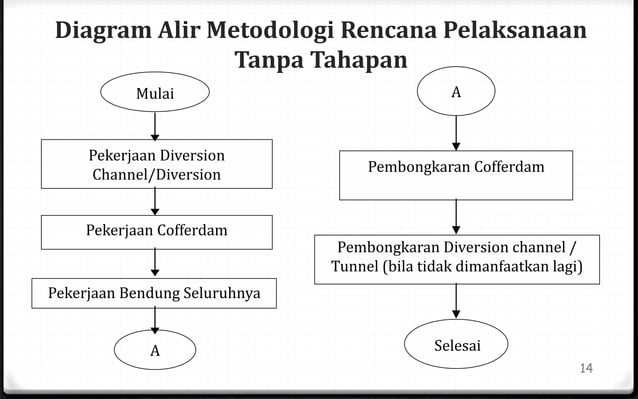 Diagram Alir Metodologi Rencana Pelaksanaan Tanpa Tahapan

Mulai

Pekerjaan Diversion Channel/Diversion

Pekerjaan Cofferdam

Pekerjaan Bendung Seluruhnya

A

A

Pembongkaran Cofferdam

Pembongkaran Diversion channel / Tunnel (bila tidak dimanfaatkan lagi)

Selesai

14